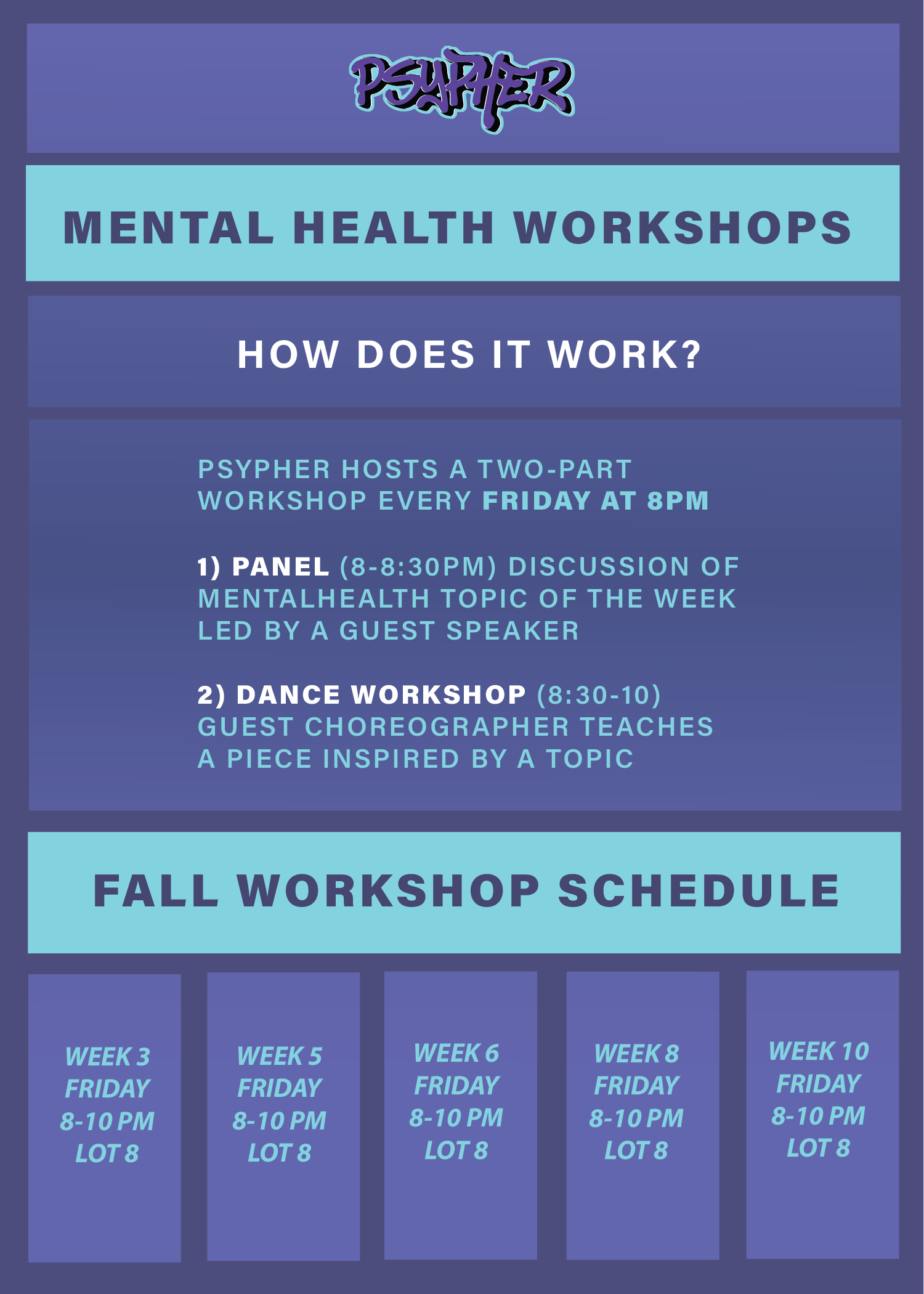 PSYPHER

MENTAL HEALTH WORKSHOPS

HOW DOES IT WORK?

PSYPHER HOSTS A TWO-PART WORKSHOP EVERY FRIDAY AT 8PM

1) PANEL (8-8:30PM) DISCUSSION OF MENTALHEALTH TOPIC OF THE WEEK LED BY A GUEST SPEAKER

2) DANCE WORKSHOP (8:30-10) GUEST CHOREOGRAPHER TEACHES A PIECE INSPIRED BY A TOPIC

FALL WORKSHOP SCHEDULE

WEEK 3
FRIDAY
8-10 PM
LOT 8

WEEK 5
FRIDAY
8-10 PM
LOT 8

WEEK 6
FRIDAY
8-10 PM
LOT 8

WEEK 8
FRIDAY
8-10 PM
LOT 8

WEEK 10
FRIDAY
8-10 PM
LOT 8